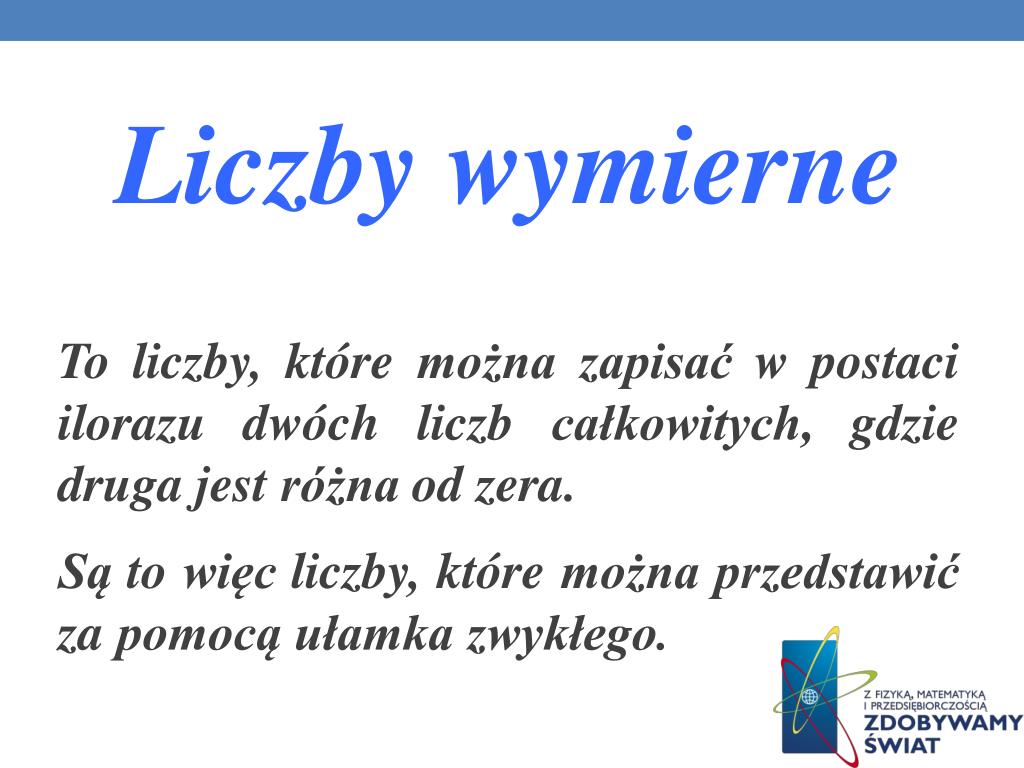 Liczby wymierne

To liczby, które można zapisać w postaci ilorazu dwóch liczb całkowitych, gdzie druga jest różna od zera.

Są to więc liczby, które można przedstawić za pomocą ułamka zwykłego.

Z FIZYKĄ, MATEMATYKĄ I PRZEDSIĘBIORCZOŚCIĄ
ZDOBYWAMY ŚWIAT